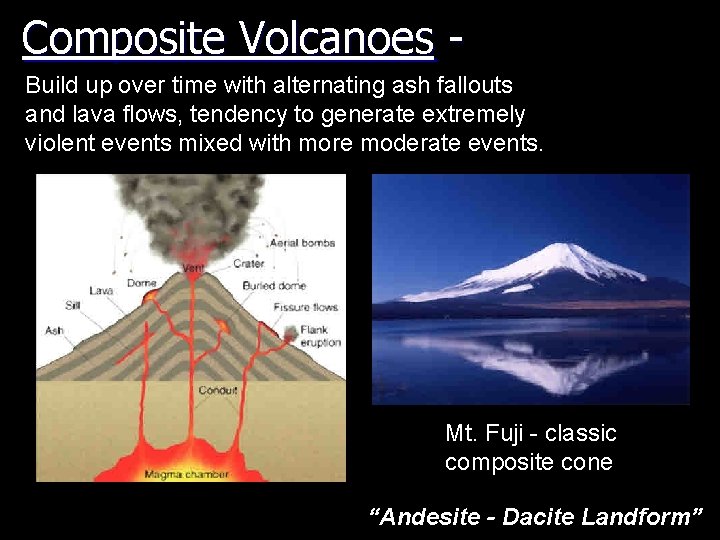 Composite Volcanoes -

Build up over time with alternating ash fallouts and lava flows, tendency to generate extremely violent events mixed with more moderate events.

Aerial bombs
Crater
Vent
Dome
Lava
Buried dome
Sill
Fissure flows
Ash
Flank eruption
Conduit
Magma chamber

Mt. Fuji - classic composite cone

"Andesite - Dacite Landform"